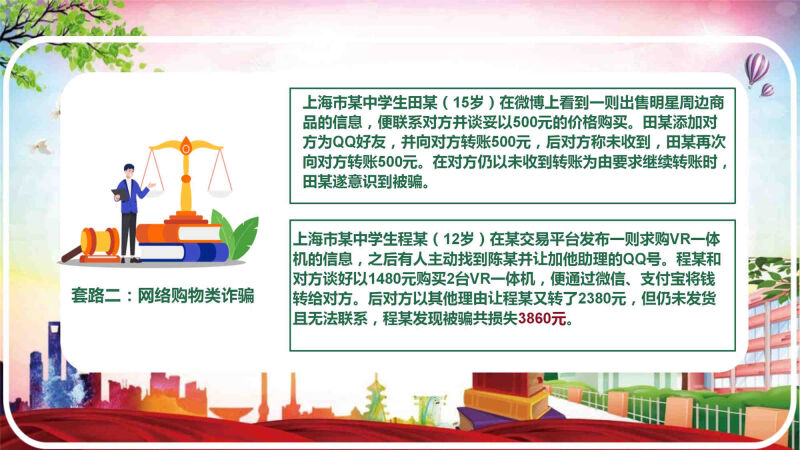 套路二：网络购物类诈骗

上海市某中学生田某（15岁）在微博上看到一则出售明星周边商品的信息，便联系对方并谈妥以500元的价格购买。田某添加对方为QQ好友，并向对方转账500元，后对方称未收到，田某再次向对方转账500元。在对方仍以未收到转账为由要求继续转账时，田某遂意识到被骗。

上海市某中学生程某（12岁）在某交易平台发布一则求购VR一体机的信息，之后有人主动找到陈某并让加他助理的QQ号。程某和对方谈好以1480元购买2台VR一体机，便通过微信、支付宝将钱转给对方。后对方以其他理由让程某又转了2380元，但仍未发货且无法联系，程某发现被骗共损失3860元。